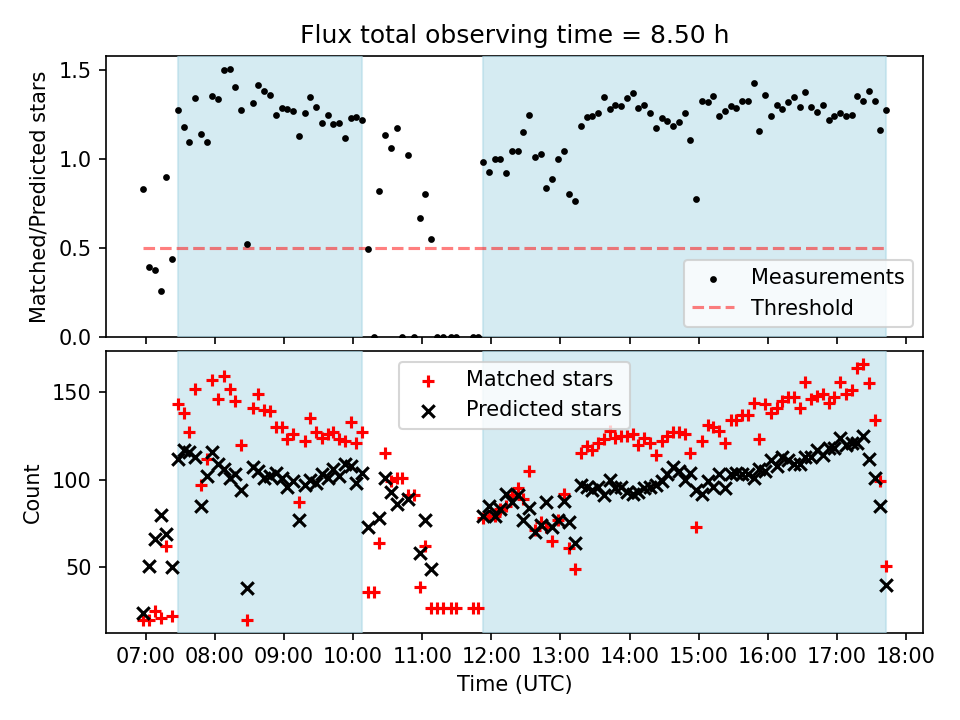 Flux total observing time = 8.50 h

Matched/Predicted stars

1.5
1.0
0.5
0.0

Measurements
Threshold

Count

150
100
50

Matched stars
Predicted stars

07:00 08:00 09:00 10:00 11:00 12:00 13:00 14:00 15:00 16:00 17:00 18:00

Time (UTC)